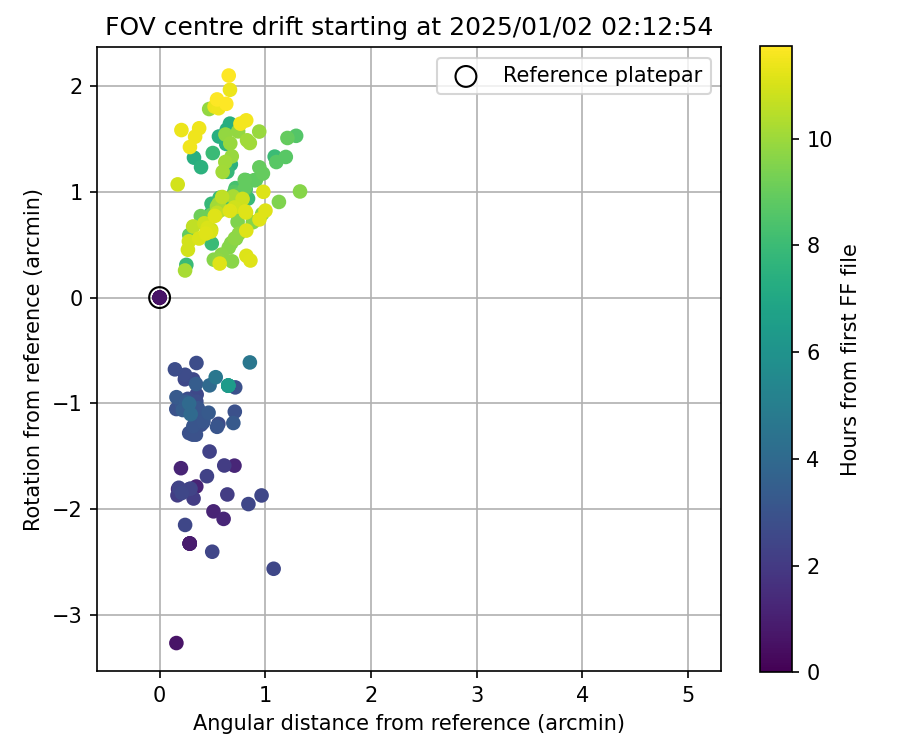 FOV centre drift starting at 2025/01/02 02:12:54

Reference platepar

Rotation from reference (arcmin)

2
1
0
−1
−2
−3

0
1
2
3
4
5

Angular distance from reference (arcmin)

Hours from first FF file

10
8
6
4
2
0